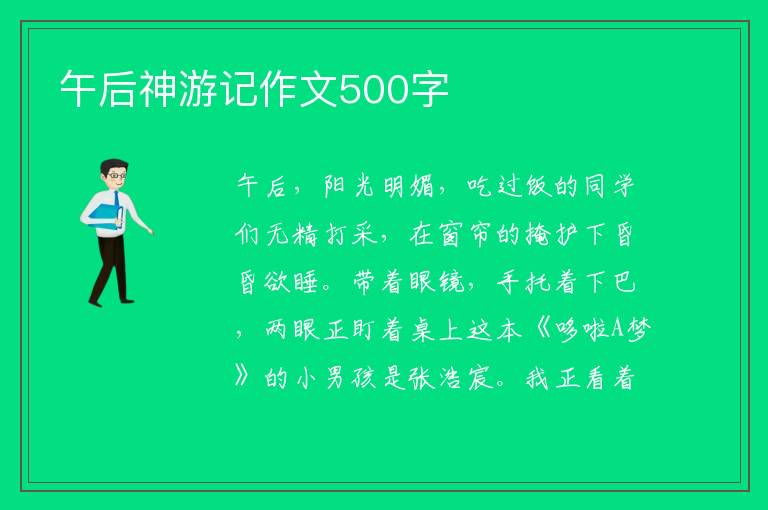 午后神游记作文500字

午后，阳光明媚，吃过饭的同学们无精打采，在窗帘的掩护下昏昏欲睡。带着眼镜，手托着下巴，两眼正盯着桌上这本《哆啦A梦》的小男孩是张浩宸。我正看着